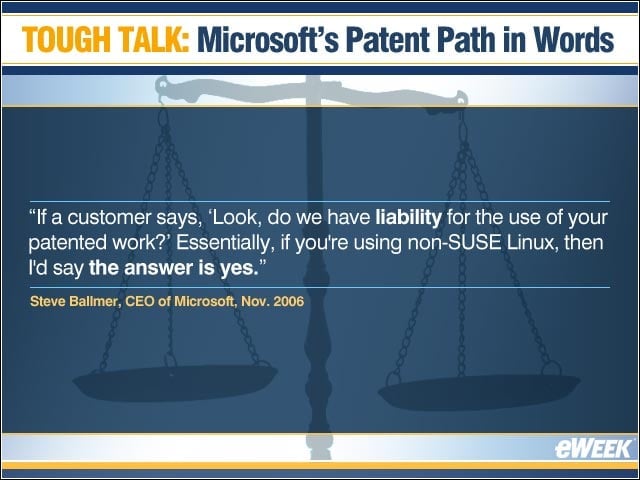 TOUGH TALK: Microsoft's Patent Path in Words

"If a customer says, 'Look, do we have liability for the use of your patented work?' Essentially, if you're using non-SUSE Linux, then I'd say the answer is yes."

Steve Ballmer, CEO of Microsoft, Nov. 2006

eWEEK